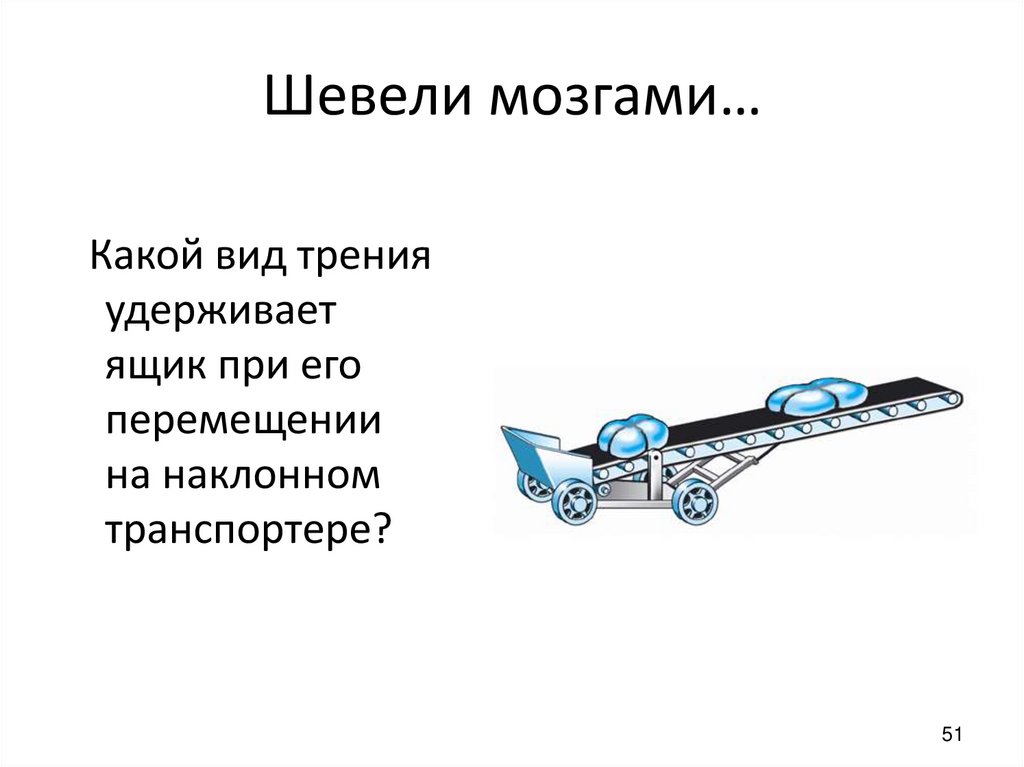 Шевели мозгами…

Какой вид трения удерживает ящик при его перемещении на наклонном транспортере?

51